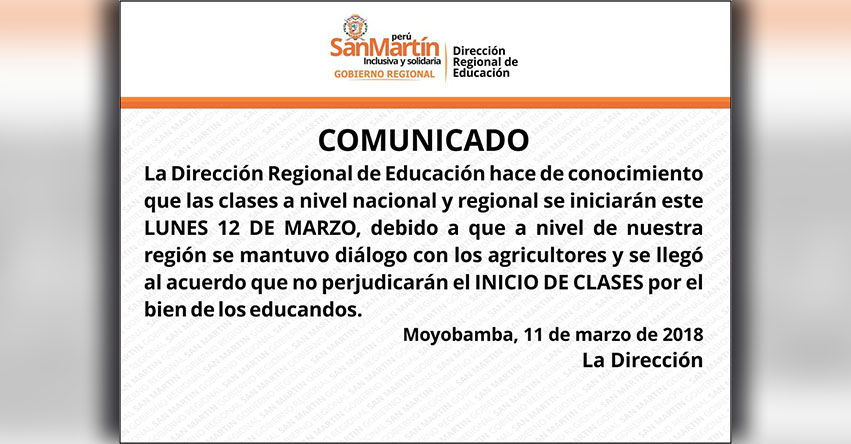 perú
SanMartín
Inclusiva y solidaria
GOBIERNO REGIONAL

Dirección Regional de Educación

COMUNICADO

La Dirección Regional de Educación hace de conocimiento que las clases a nivel nacional y regional se iniciarán este LUNES 12 DE MARZO, debido a que a nivel de nuestra región se mantuvo diálogo con los agricultores y se llegó al acuerdo que no perjudicarán el INICIO DE CLASES por el bien de los educandos.

Moyobamba, 11 de marzo de 2018
La Dirección